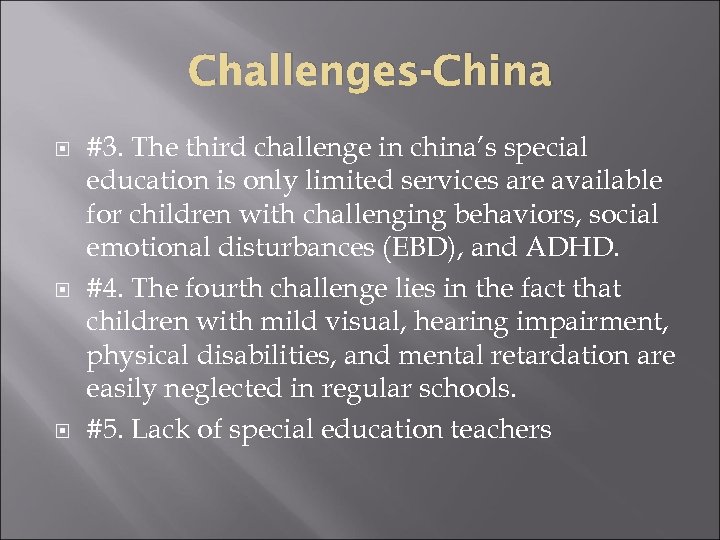 Challenges-China

#3. The third challenge in china's special education is only limited services are available for children with challenging behaviors, social emotional disturbances (EBD), and ADHD.

#4. The fourth challenge lies in the fact that children with mild visual, hearing impairment, physical disabilities, and mental retardation are easily neglected in regular schools.

#5. Lack of special education teachers